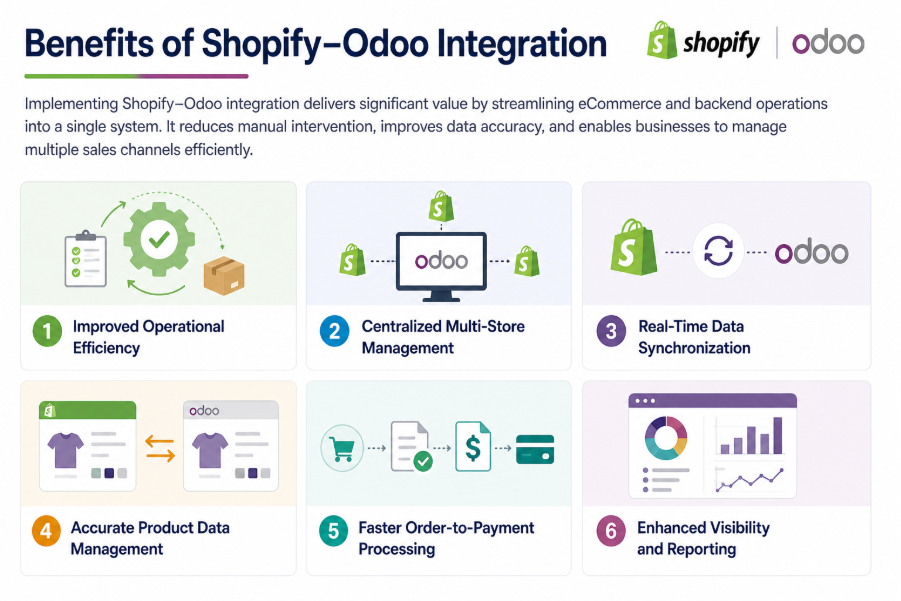 Benefits of Shopify–Odoo Integration

shopify | odoo

Implementing Shopify–Odoo integration delivers significant value by streamlining eCommerce and backend operations into a single system. It reduces manual intervention, improves data accuracy, and enables businesses to manage multiple sales channels efficiently.

odoo

odoo

1 Improved Operational Efficiency

2 Centralized Multi-Store Management

3 Real-Time Data Synchronization

odoo

4 Accurate Product Data Management

5 Faster Order-to-Payment Processing

6 Enhanced Visibility and Reporting